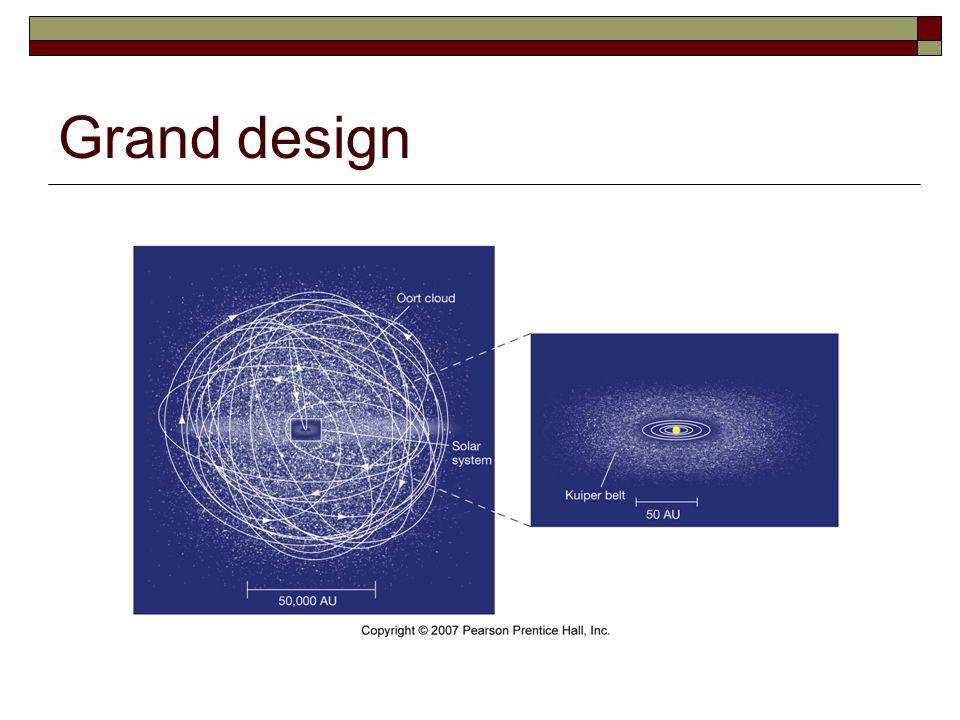 Grand design

Oort cloud

Solar system

50,000 AU

Kuiper belt

50 AU

Copyright © 2007 Pearson Prentice Hall, Inc.